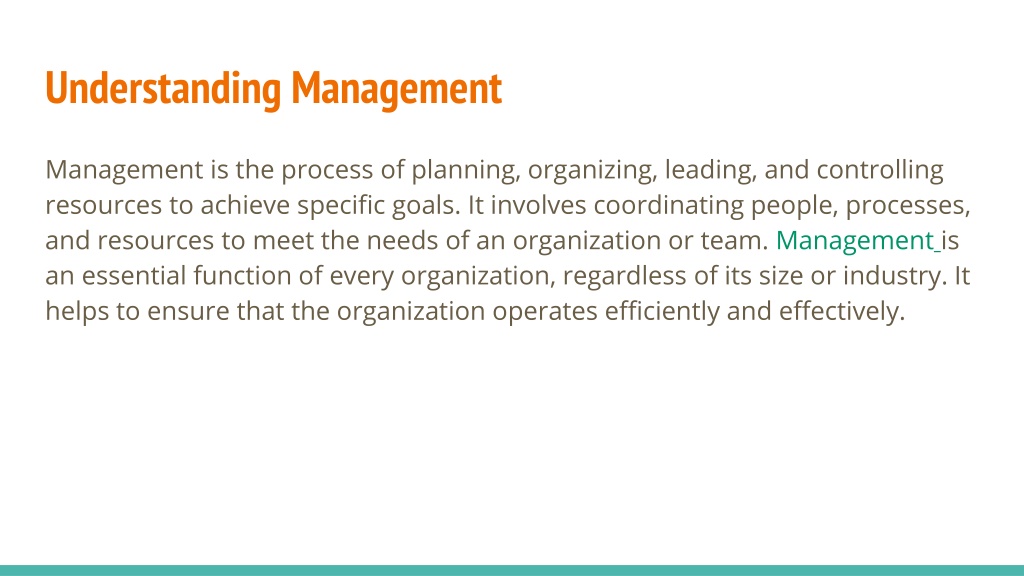 Understanding Management

Management is the process of planning, organizing, leading, and controlling resources to achieve specific goals. It involves coordinating people, processes, and resources to meet the needs of an organization or team. Management is an essential function of every organization, regardless of its size or industry. It helps to ensure that the organization operates efficiently and effectively.